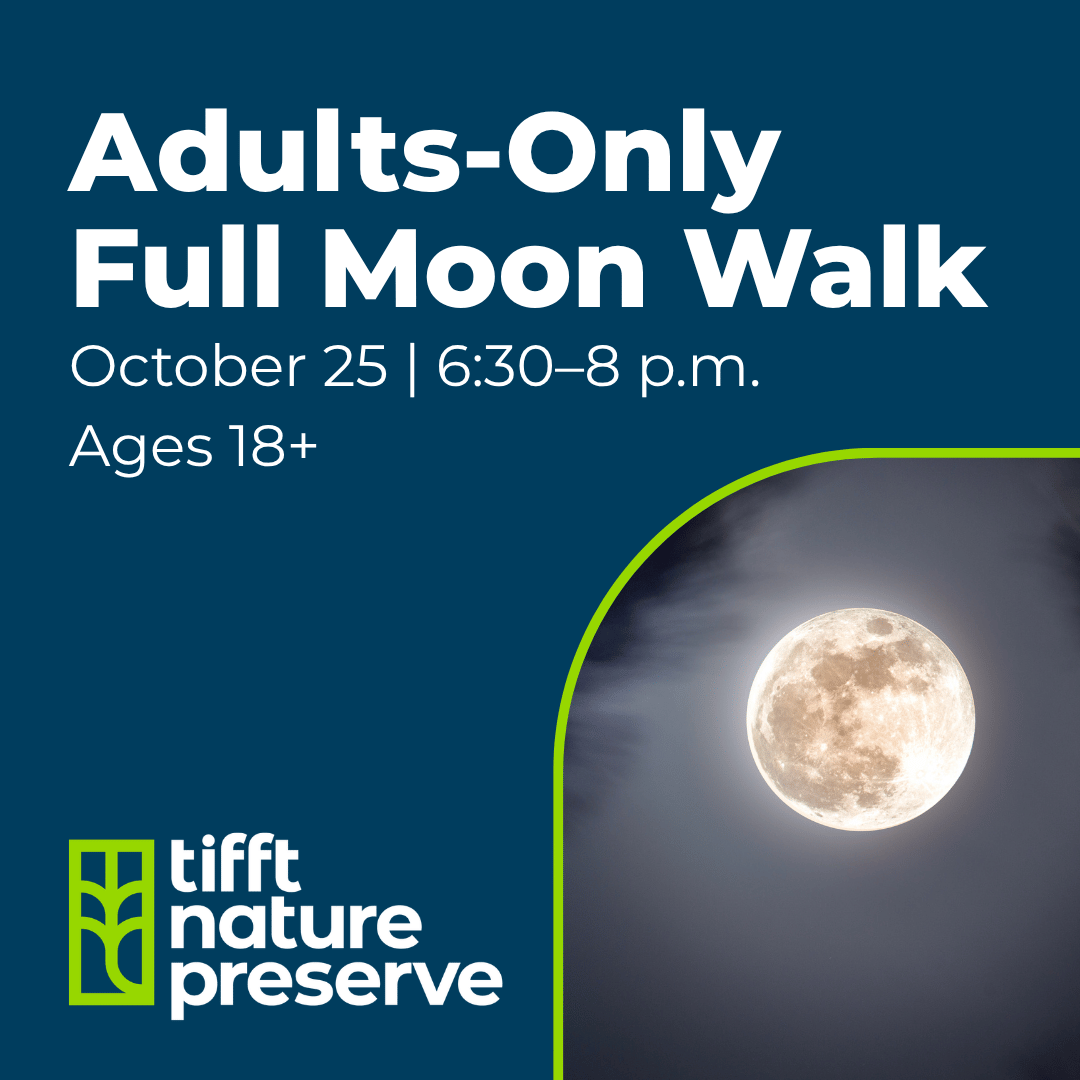 Adults-Only Full Moon Walk

October 25 | 6:30–8 p.m.

Ages 18+

tifft nature preserve